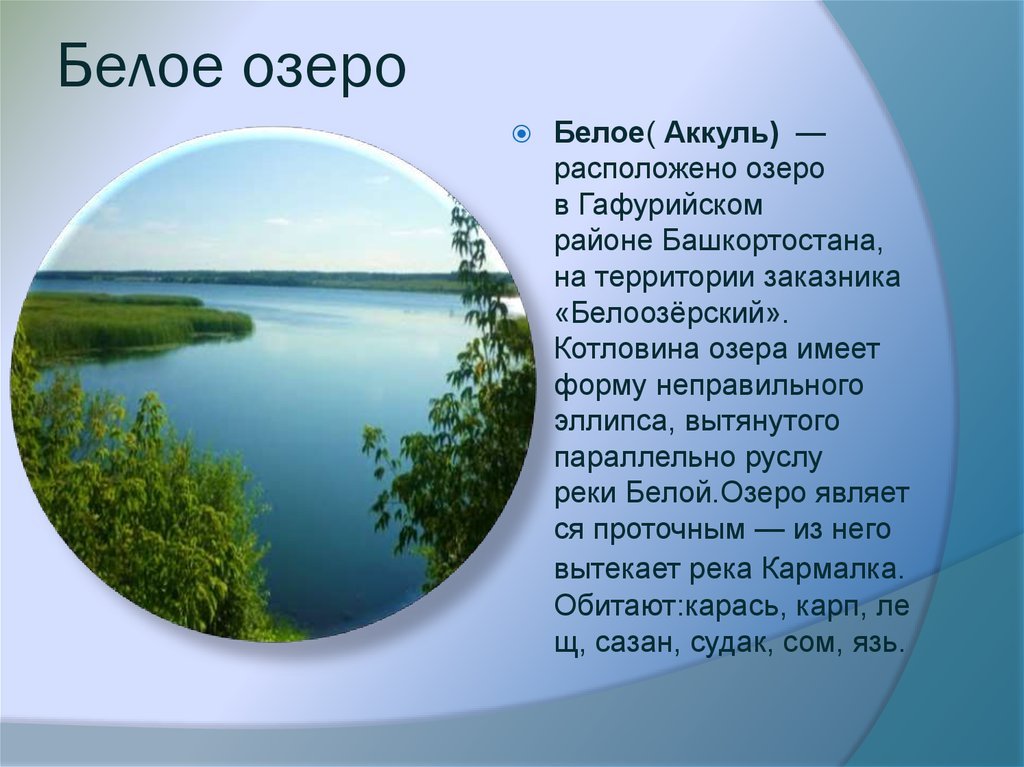 Белое озеро

Белое( Аккуль) — расположено озеро в Гафурийском районе Башкортостана, на территории заказника «Белоозёрский». Котловина озера имеет форму неправильного эллипса, вытянутого параллельно руслу реки Белой.Озеро является проточным — из него вытекает река Кармалка. Обитают:карась, карп, лещ, сазан, судак, сом, язь.